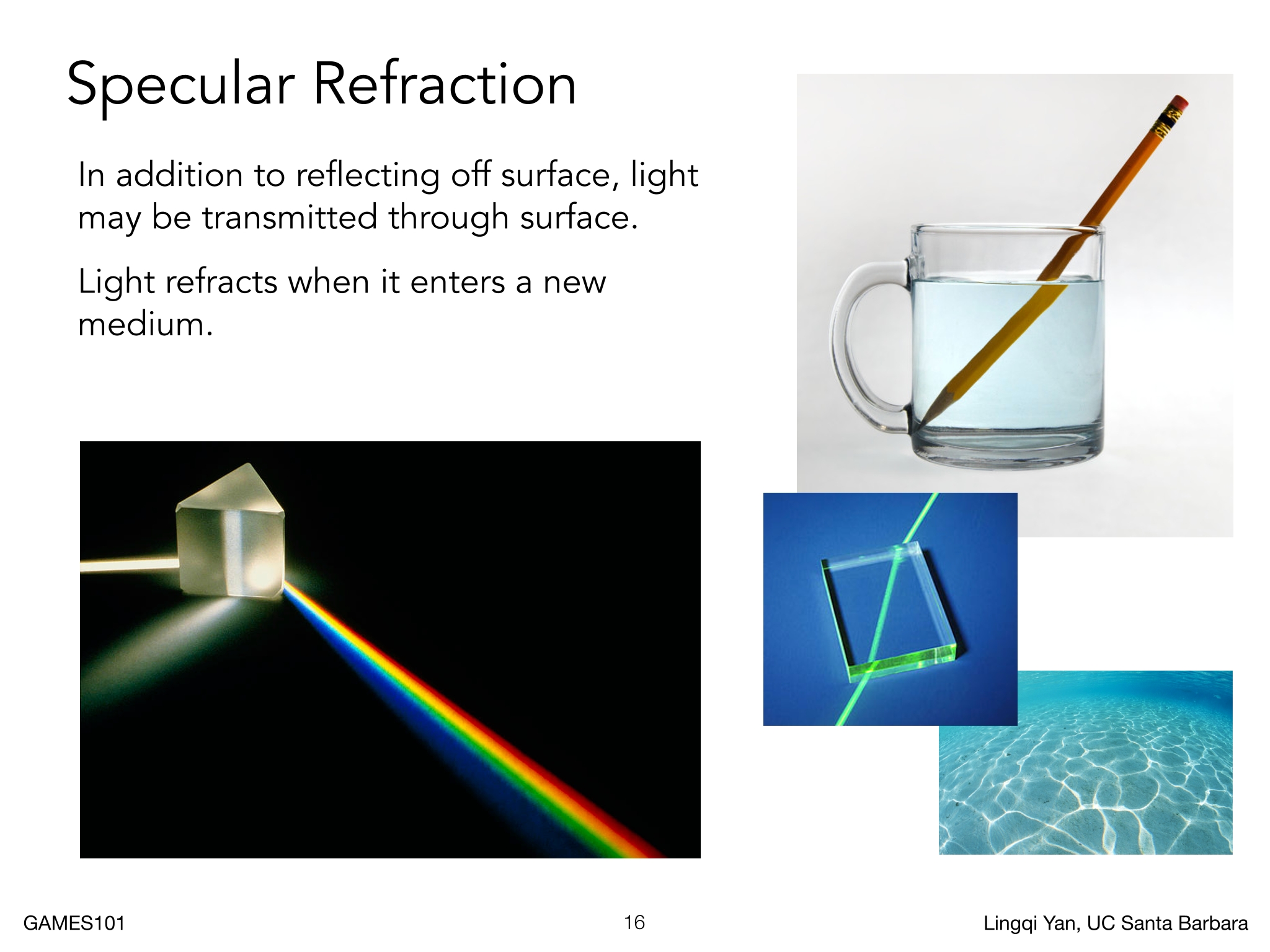 Specular Refraction

In addition to reflecting off surface, light may be transmitted through surface.

Light refracts when it enters a new medium.

GAMES101

16

Lingqi Yan, UC Santa Barbara